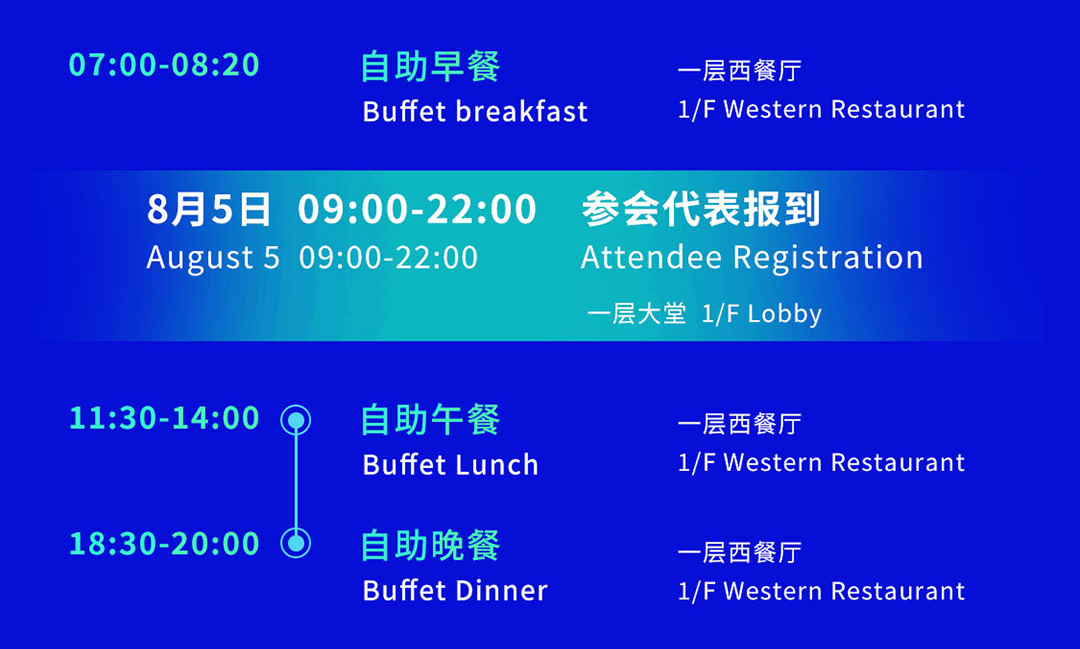 07:00-08:20
自助早餐
Buffet breakfast
一层西餐厅
1/F Western Restaurant

8月5日 09:00-22:00
August 5 09:00-22:00
参会代表报到
Attendee Registration
一层大堂 1/F Lobby

11:30-14:00
自助午餐
Buffet Lunch
一层西餐厅
1/F Western Restaurant

18:30-20:00
自助晚餐
Buffet Dinner
一层西餐厅
1/F Western Restaurant